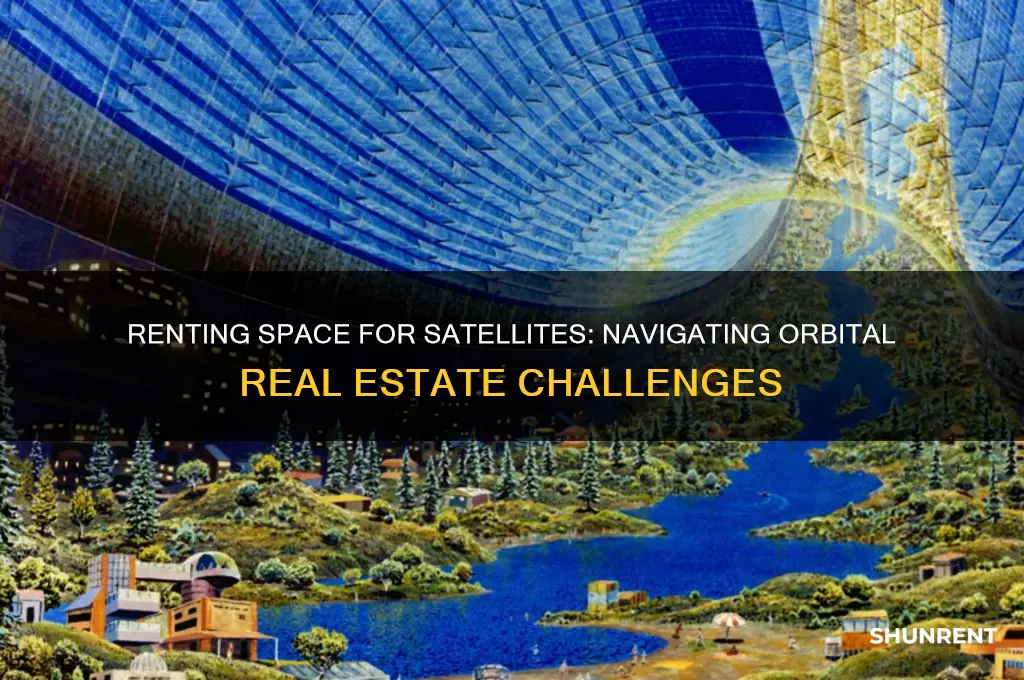 RENTING SPACE FOR SATELLITES: NAVIGATING ORBITAL REAL ESTATE CHALLENGES

SHUNRENT